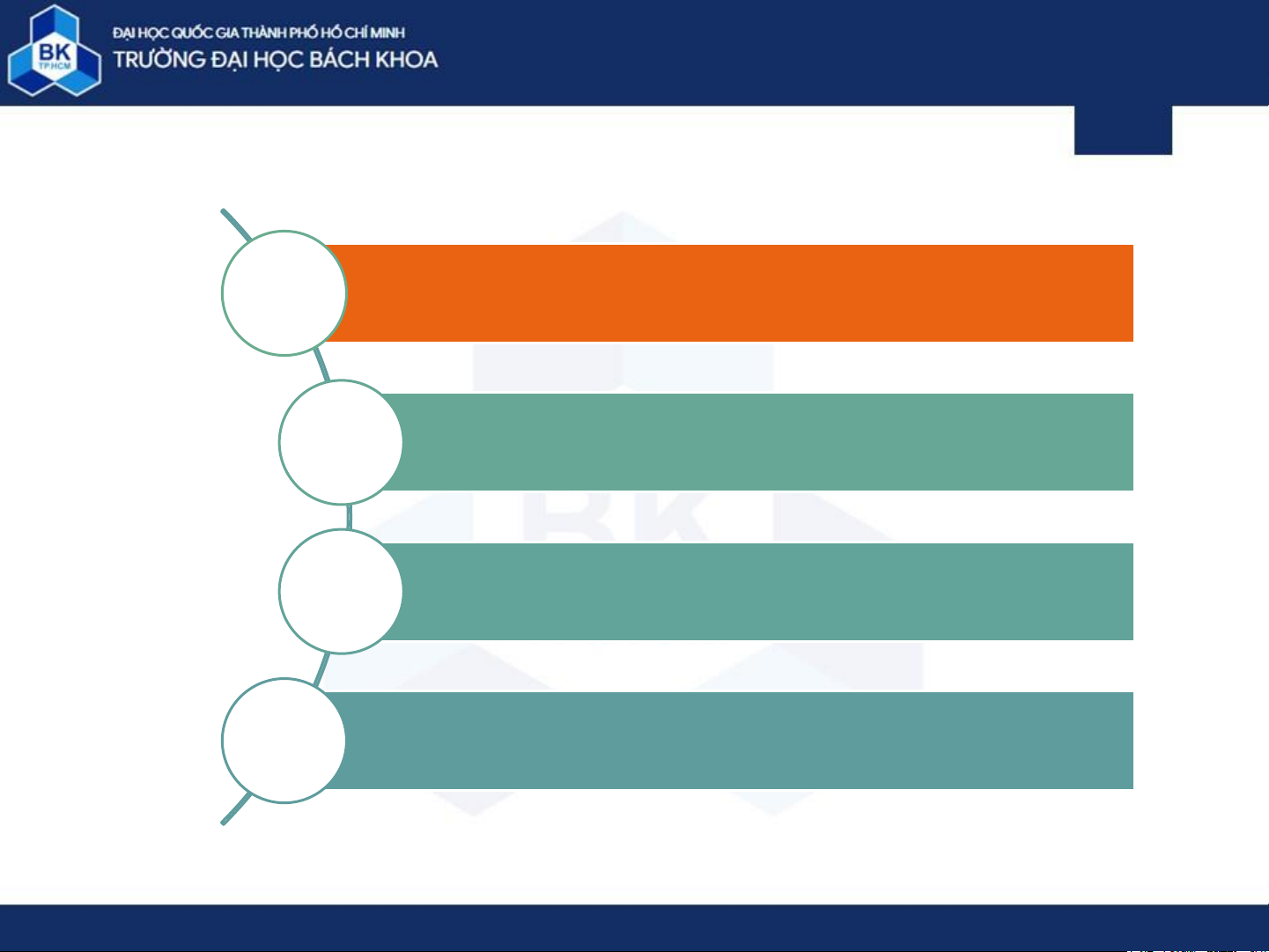 BK
TP.HCM

ĐẠI HỌC QUỐC GIA THÀNH PHỐ HỒ CHÍ MINH
TRƯỜNG ĐẠI HỌC BÁCH KHOA